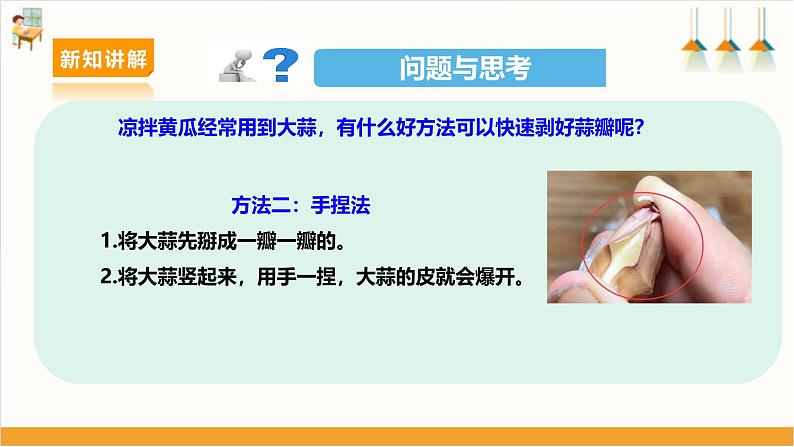 新知讲解

问题与思考

凉拌黄瓜经常用到大蒜，有什么好方法可以快速剥好蒜瓣呢？

方法二：手捏法

1.将大蒜先掰成一瓣一瓣的。

2.将大蒜竖起来，用手一捏，大蒜的皮就会爆开。